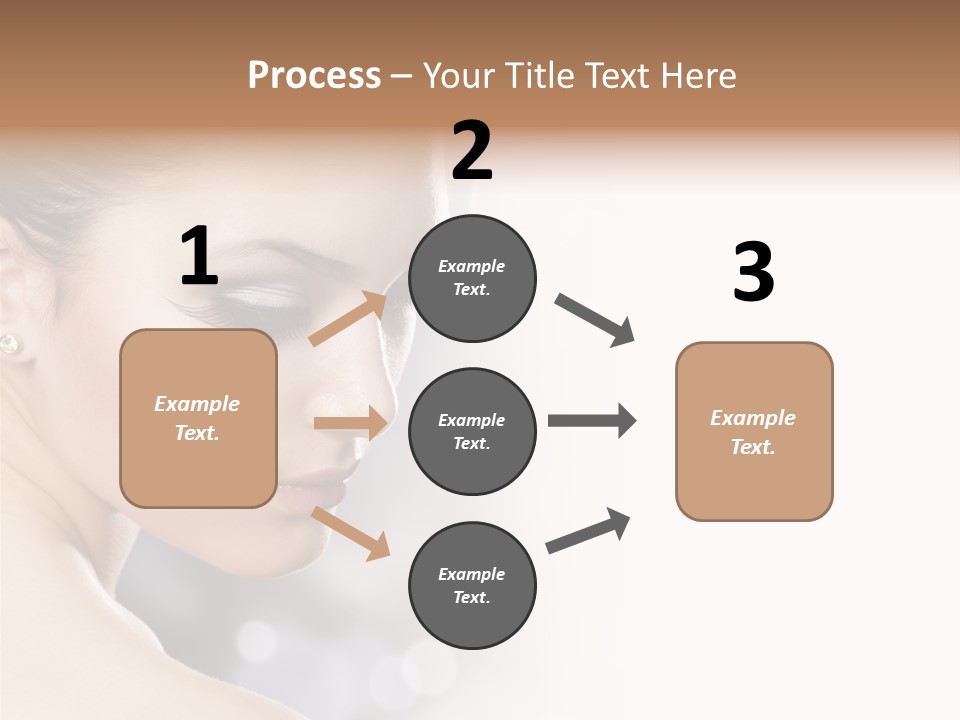 Process – Your Title Text Here

1

Example Text.

2

Example Text.

Example Text.

Example Text.

3

Example Text.